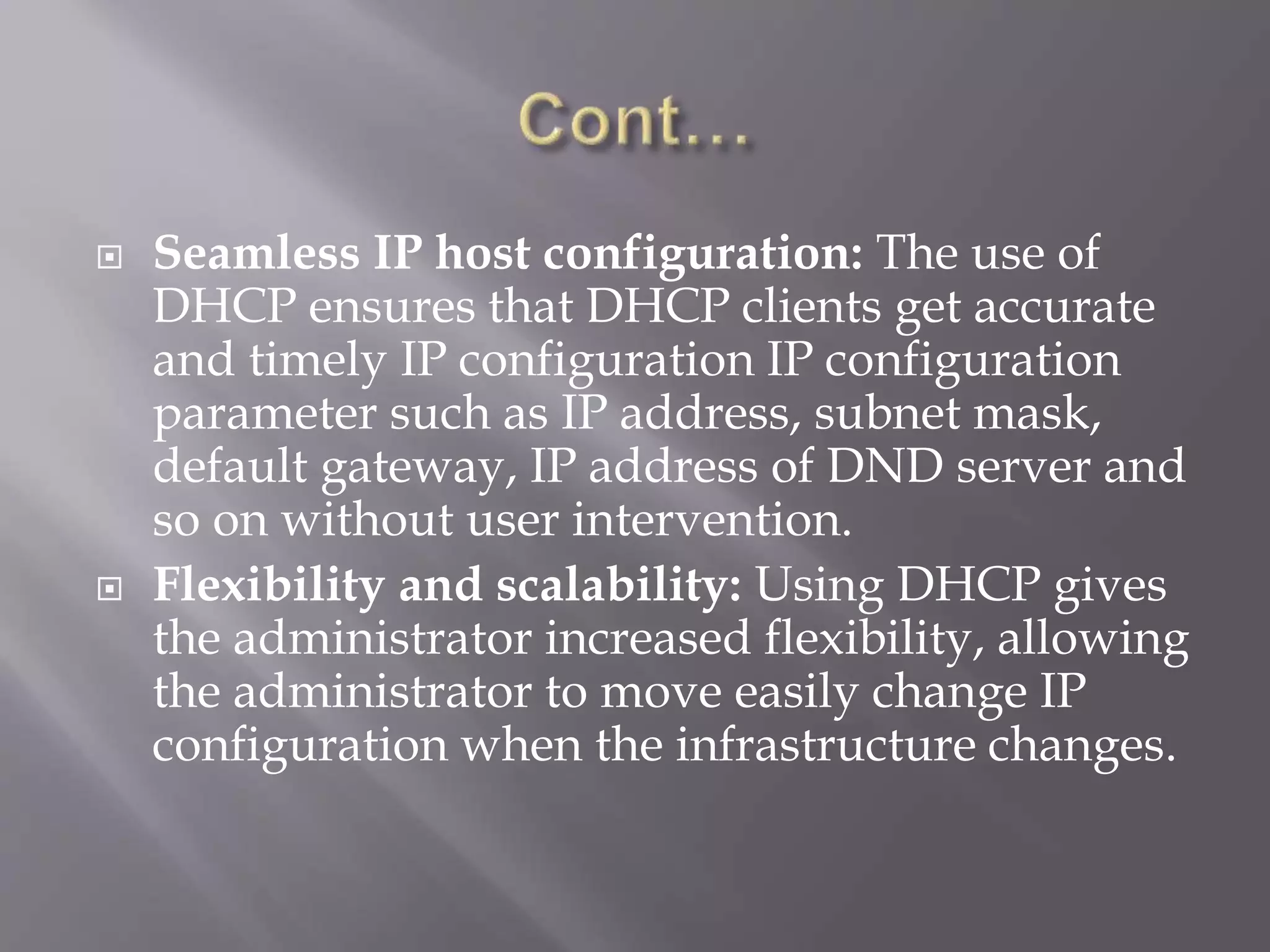 Cont…

Seamless IP host configuration: The use of DHCP ensures that DHCP clients get accurate and timely IP configuration IP configuration parameter such as IP address, subnet mask, default gateway, IP address of DND server and so on without user intervention.

Flexibility and scalability: Using DHCP gives the administrator increased flexibility, allowing the administrator to move easily change IP configuration when the infrastructure changes.